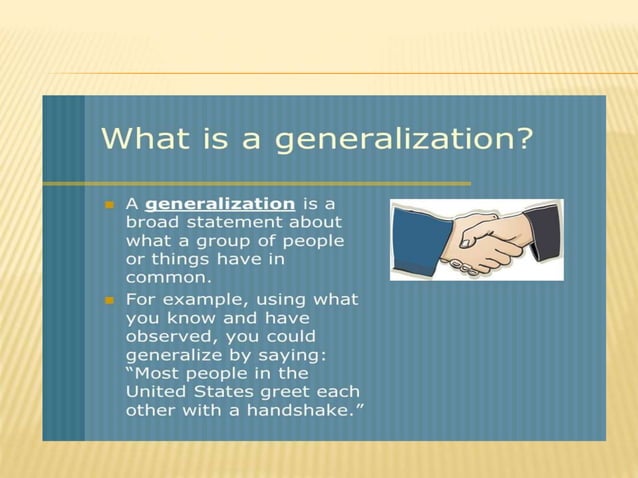 What is a generalization?

A generalization is a broad statement about what a group of people or things have in common.

For example, using what you know and have observed, you could generalize by saying: "Most people in the United States greet each other with a handshake."